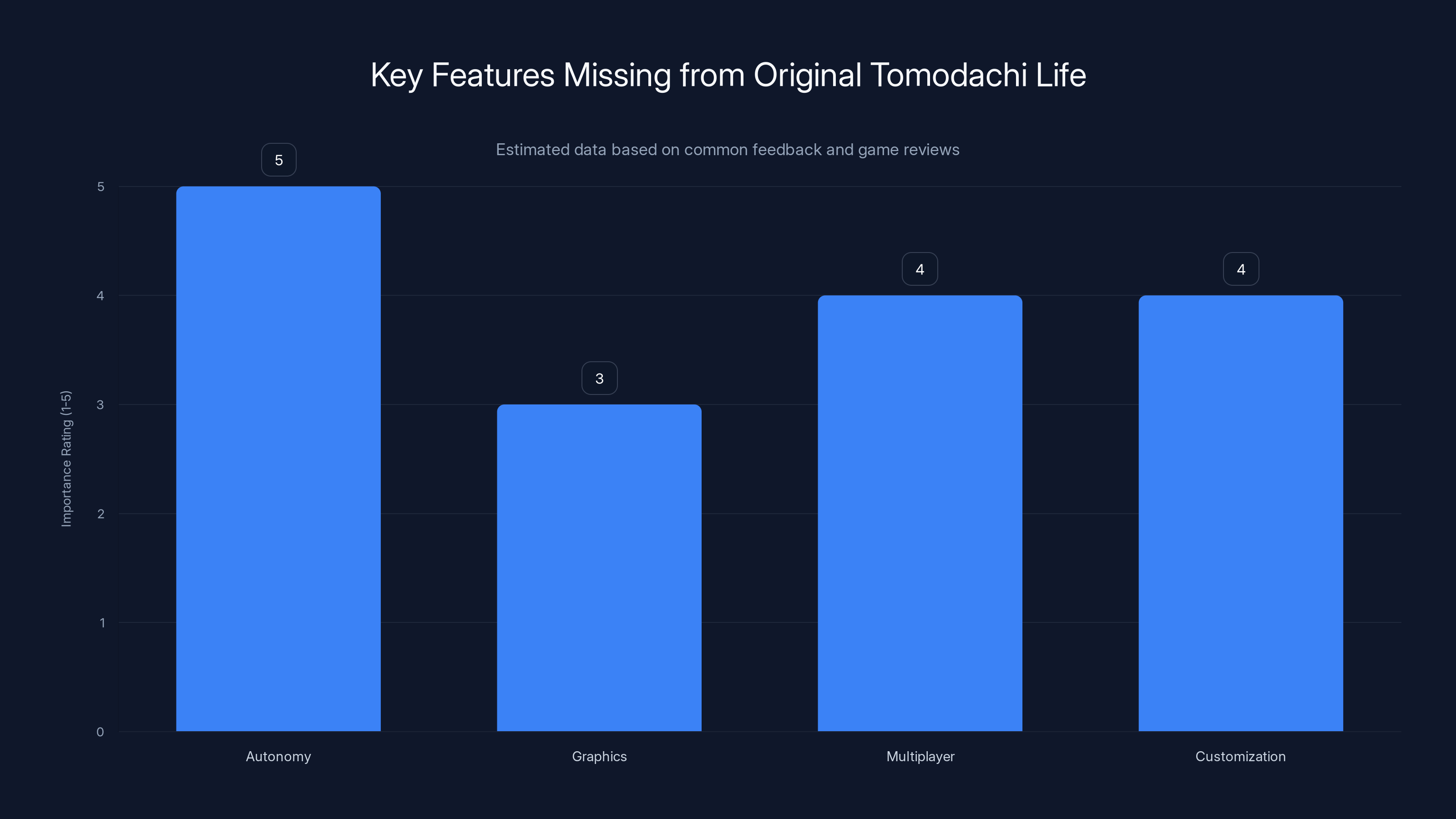 Key Features Missing from Original Tomodachi Life

Estimated data based on common feedback and game reviews

Importance Rating (1-5)

5
4
3
2
1
0

5
3
4
4

Autonomy
Graphics
Multiplayer
Customization